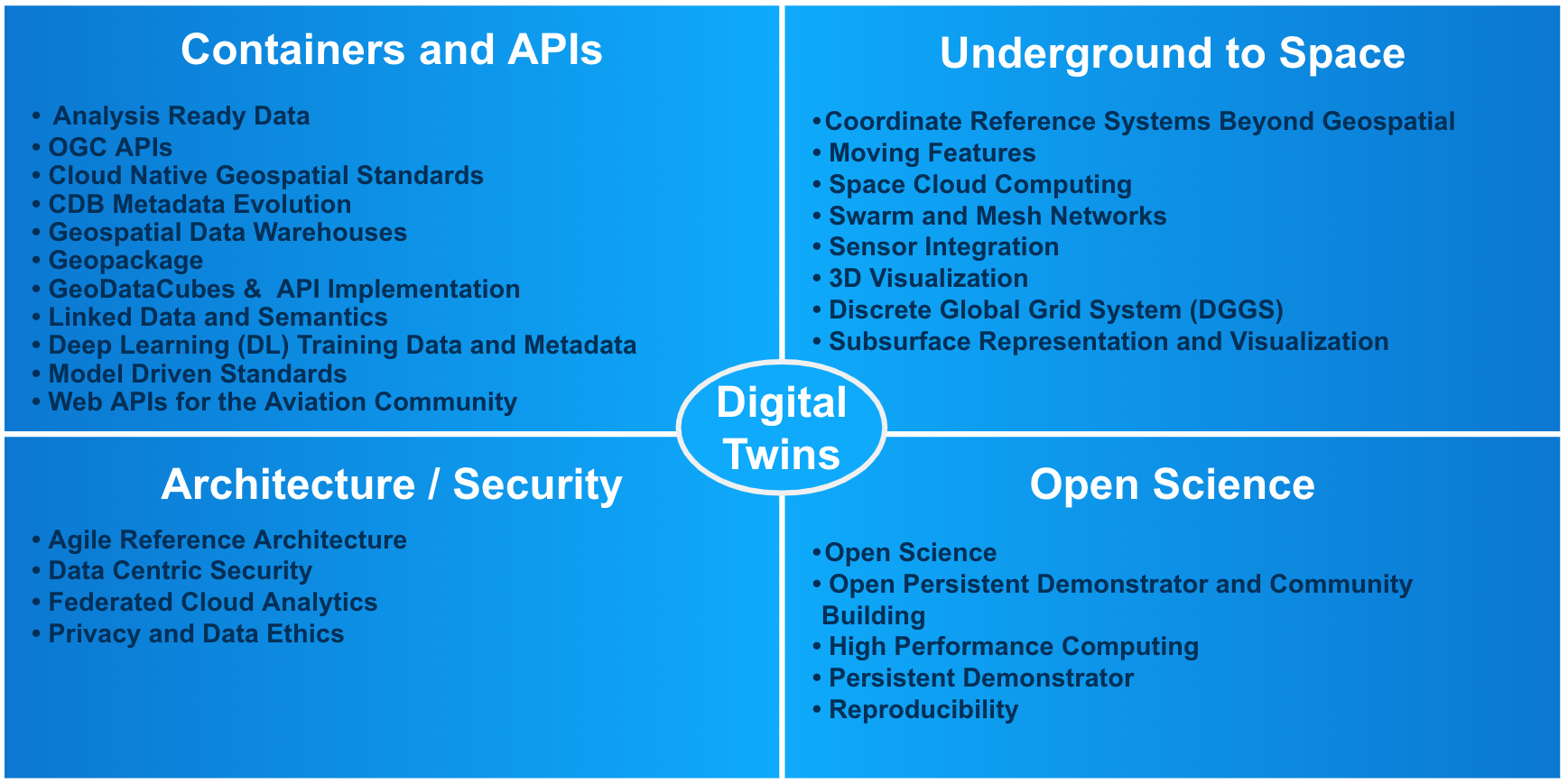 Containers and APIs

• Analysis Ready Data
• OGC APIs
• Cloud Native Geospatial Standards
• CDB Metadata Evolution
• Geospatial Data Warehouses
• Geopackage
• GeoDataCubes & API Implementation
• Linked Data and Semantics
• Deep Learning (DL) Training Data and Metadata
• Model Driven Standards
• Web APIs for the Aviation Community

Underground to Space

• Coordinate Reference Systems Beyond Geospatial
• Moving Features
• Space Cloud Computing
• Swarm and Mesh Networks
• Sensor Integration
• 3D Visualization
• Discrete Global Grid System (DGGS)
• Subsurface Representation and Visualization

Digital Twins

Architecture / Security

• Agile Reference Architecture
• Data Centric Security
• Federated Cloud Analytics
• Privacy and Data Ethics

Open Science

• Open Science
• Open Persistent Demonstrator and Community Building
• High Performance Computing
• Persistent Demonstrator
• Reproducibility